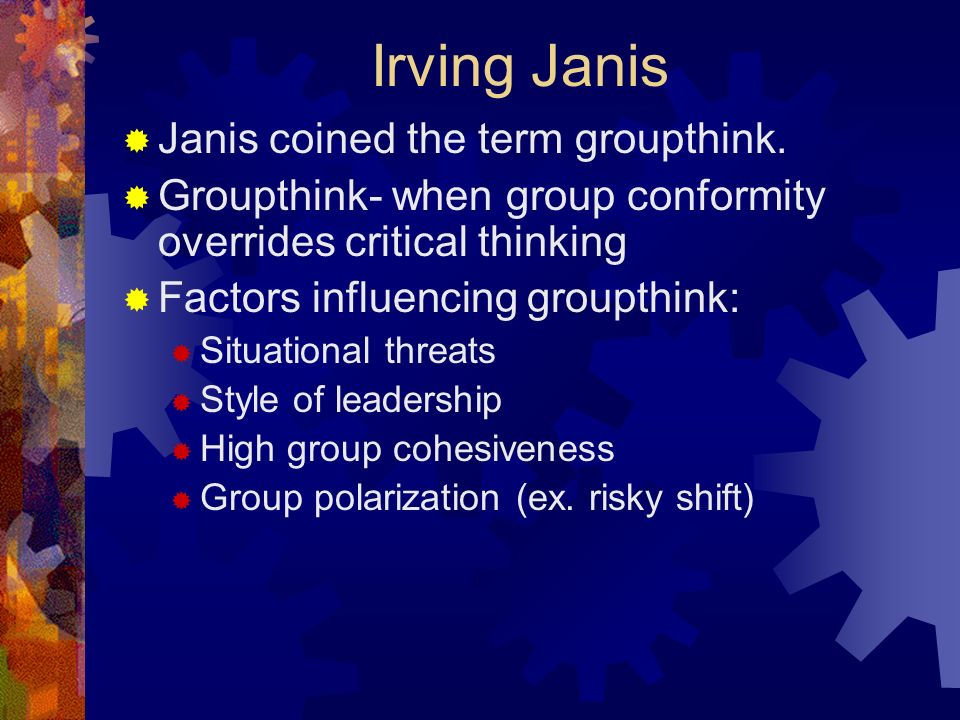 Irving Janis

Janis coined the term groupthink.

Groupthink- when group conformity overrides critical thinking

Factors influencing groupthink:

Situational threats

Style of leadership

High group cohesiveness

Group polarization (ex. risky shift)